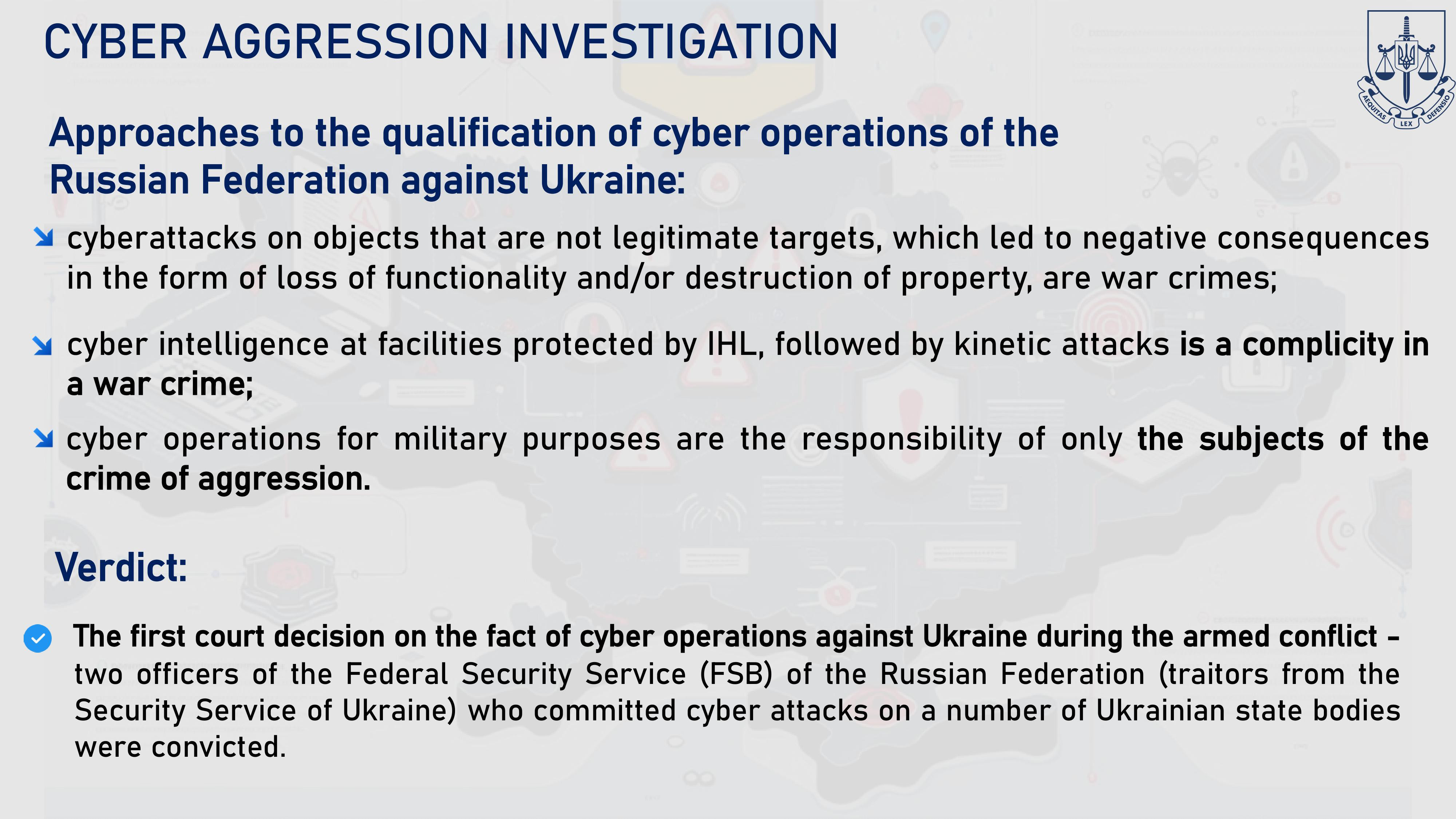 CYBER AGGRESSION INVESTIGATION

AEQUITAS LEX DEFENSIO

Approaches to the qualification of cyber operations of the Russian Federation against Ukraine:

cyberattacks on objects that are not legitimate targets, which led to negative consequences in the form of loss of functionality and/or destruction of property, are war crimes;

cyber intelligence at facilities protected by IHL, followed by kinetic attacks is a complicity in a war crime;

cyber operations for military purposes are the responsibility of only the subjects of the crime of aggression.

Verdict:

The first court decision on the fact of cyber operations against Ukraine during the armed conflict – two officers of the Federal Security Service (FSB) of the Russian Federation (traitors from the Security Service of Ukraine) who committed cyber attacks on a number of Ukrainian state bodies were convicted.